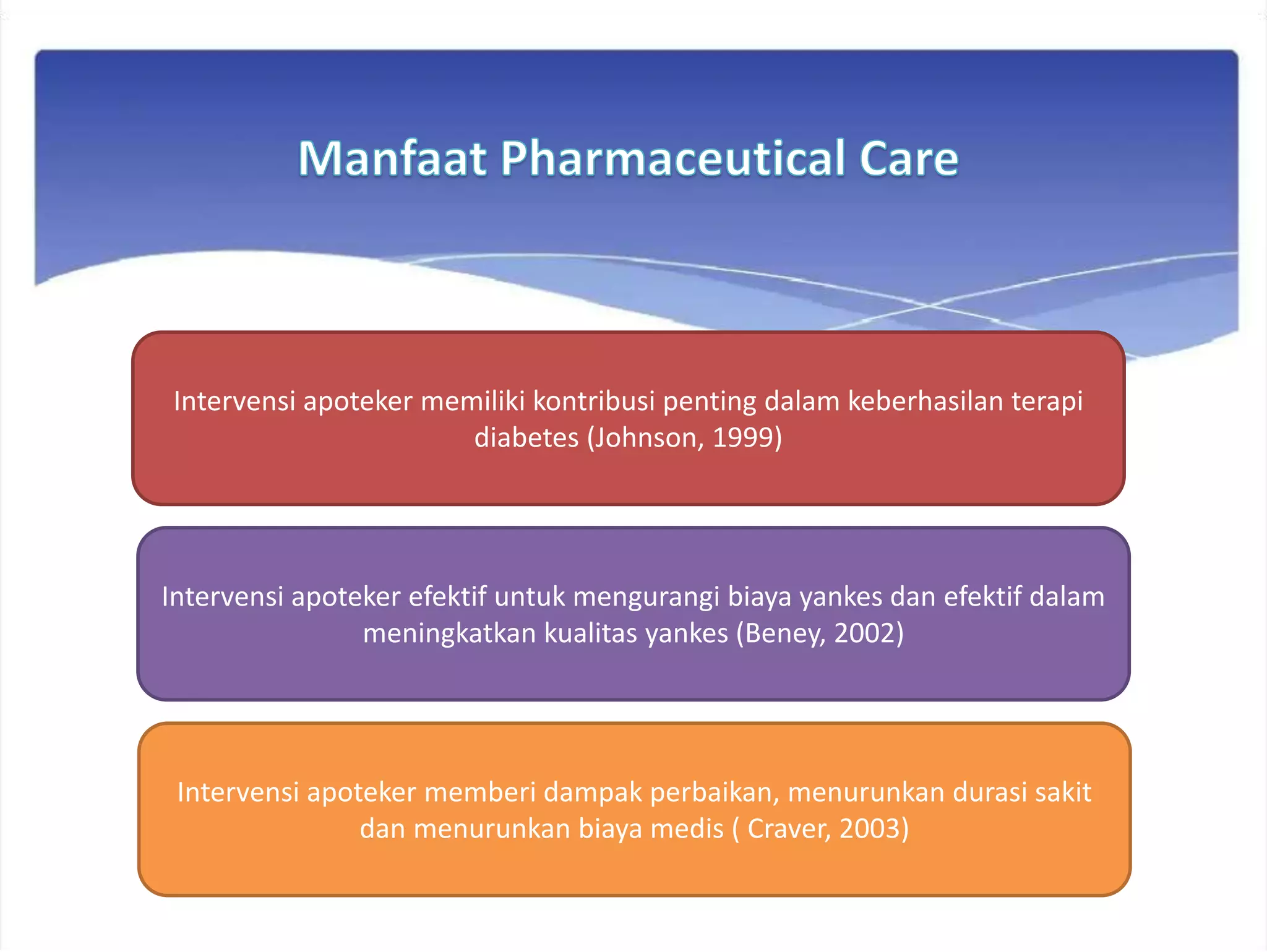 Manfaat Pharmaceutical Care

Intervensi apoteker memiliki kontribusi penting dalam keberhasilan terapi diabetes (Johnson, 1999)

Intervensi apoteker efektif untuk mengurangi biaya yankes dan efektif dalam meningkatkan kualitas yankes (Beney, 2002)

Intervensi apoteker memberi dampak perbaikan, menurunkan durasi sakit dan menurunkan biaya medis ( Craver, 2003)